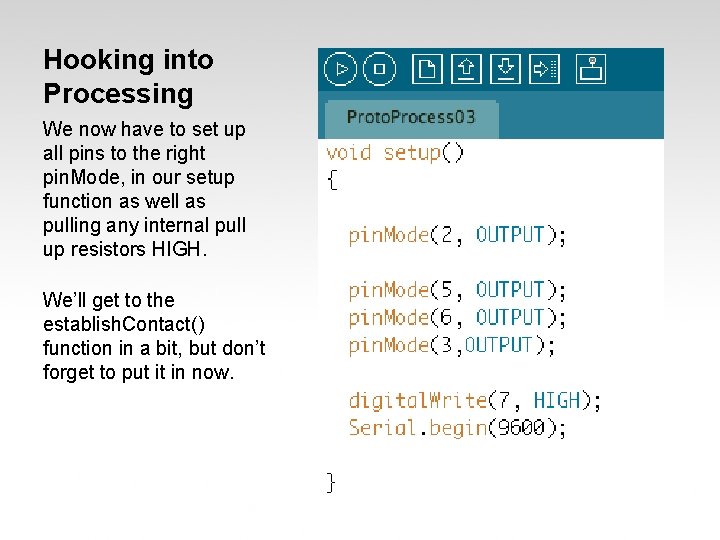 Hooking into Processing

We now have to set up all pins to the right pinMode, in our setup function as well as pulling any internal pull up resistors HIGH.

We'll get to the establishContact() function in a bit, but don't forget to put it in now.

ProtoProcess03

void setup()
{

  pinMode(2, OUTPUT);

  pinMode(5, OUTPUT);
  pinMode(6, OUTPUT);
  pinMode(3,OUTPUT);

  digitalWrite(7, HIGH);
  Serial.begin(9600);

}